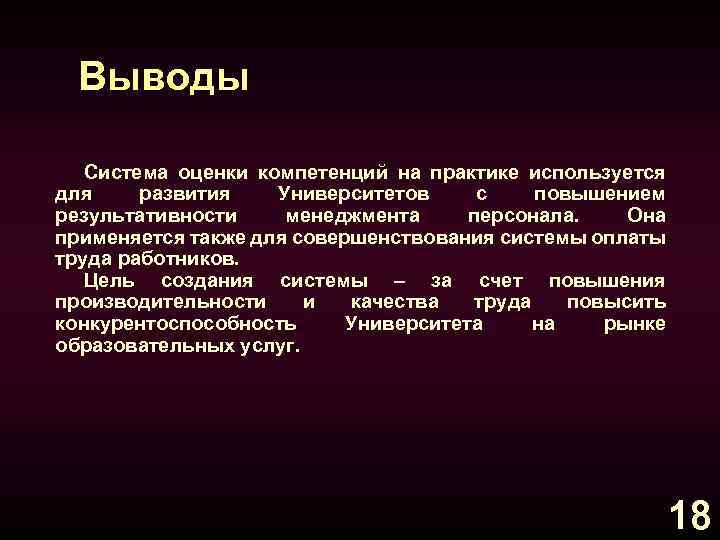 Выводы

Система оценки компетенций на практике используется для развития Университетов с повышением результативности менеджмента персонала. Она применяется также для совершенствования системы оплаты труда работников.

Цель создания системы – за счет повышения производительности и качества труда повысить конкурентоспособность Университета на рынке образовательных услуг.

18